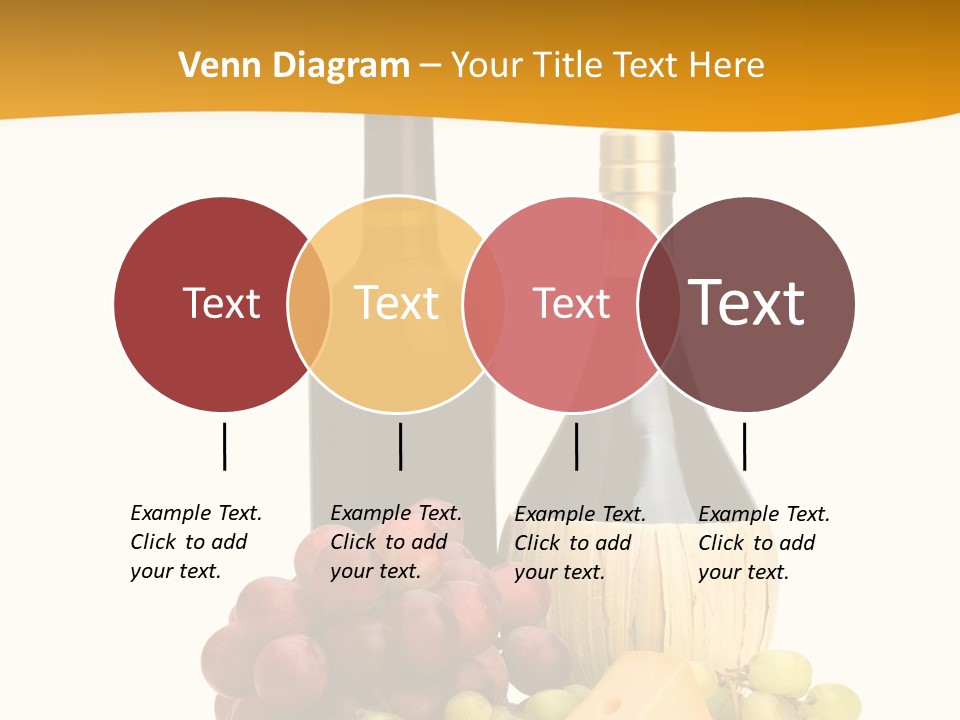 Venn Diagram – Your Title Text Here

Text

Text

Text

Text

Example Text. Click to add your text.

Example Text. Click to add your text.

Example Text. Click to add your text.

Example Text. Click to add your text.